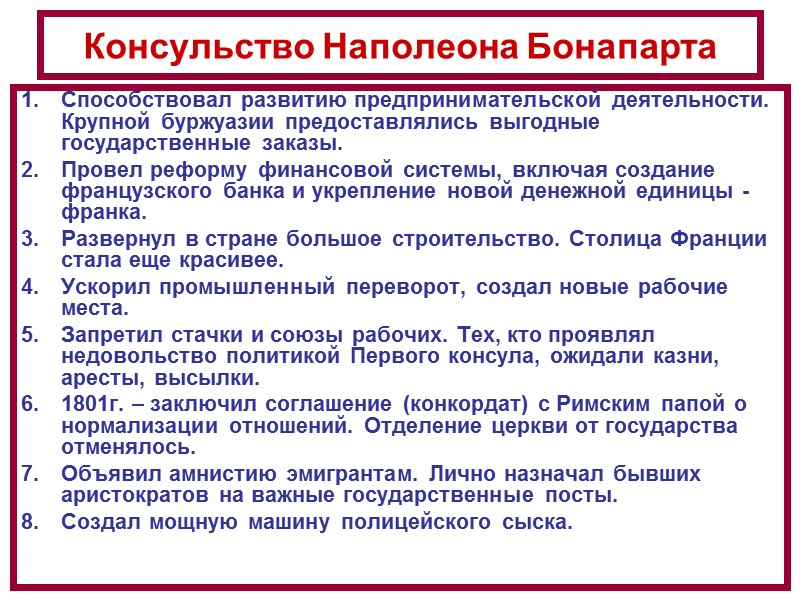 Консульство Наполеона Бонапарта

1. Способствовал развитию предпринимательской деятельности. Крупной буржуазии предоставлялись выгодные государственные заказы.
2. Провел реформу финансовой системы, включая создание французского банка и укрепление новой денежной единицы - франка.
3. Развернул в стране большое строительство. Столица Франции стала еще красивее.
4. Ускорил промышленный переворот, создал новые рабочие места.
5. Запретил стачки и союзы рабочих. Тех, кто проявлял недовольство политикой Первого консула, ожидали казни, аресты, высылки.
6. 1801г. – заключил соглашение (конкордат) с Римским папой о нормализации отношений. Отделение церкви от государства отменялось.
7. Объявил амнистию эмигрантам. Лично назначал бывших аристократов на важные государственные посты.
8. Создал мощную машину полицейского сыска.